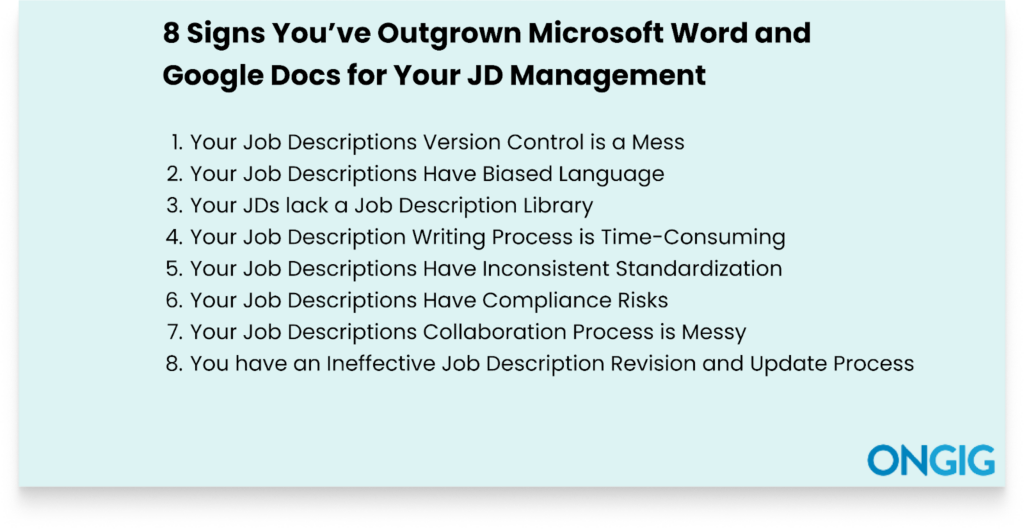 8 Signs You've Outgrown Microsoft Word and Google Docs for Your JD Management

1. Your Job Descriptions Version Control is a Mess
2. Your Job Descriptions Have Biased Language
3. Your JDs lack a Job Description Library
4. Your Job Description Writing Process is Time-Consuming
5. Your Job Descriptions Have Inconsistent Standardization
6. Your Job Descriptions Have Compliance Risks
7. Your Job Descriptions Collaboration Process is Messy
8. You have an Ineffective Job Description Revision and Update Process

ONGIG